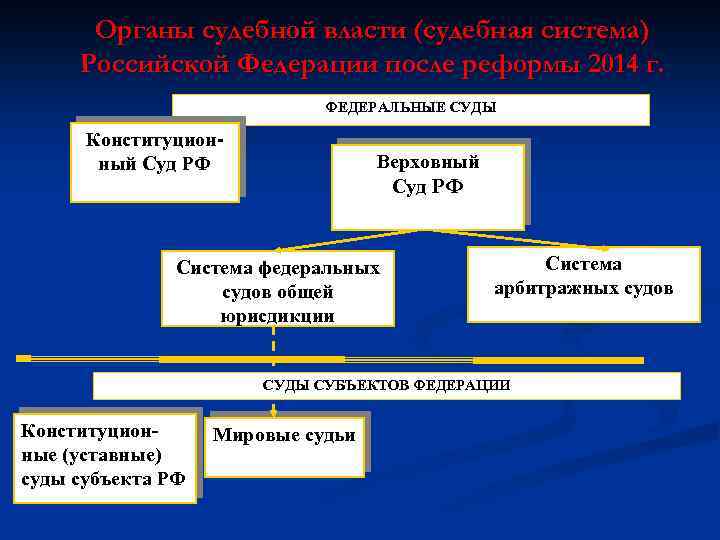 Органы судебной власти (судебная система) Российской Федерации после реформы 2014 г.

ФЕДЕРАЛЬНЫЕ СУДЫ

Конституционный Суд РФ

Верховный Суд РФ

Система федеральных судов общей юрисдикции

Система арбитражных судов

СУДЫ СУБЪЕКТОВ ФЕДЕРАЦИИ

Конституционные (уставные) суды субъекта РФ

Мировые судьи